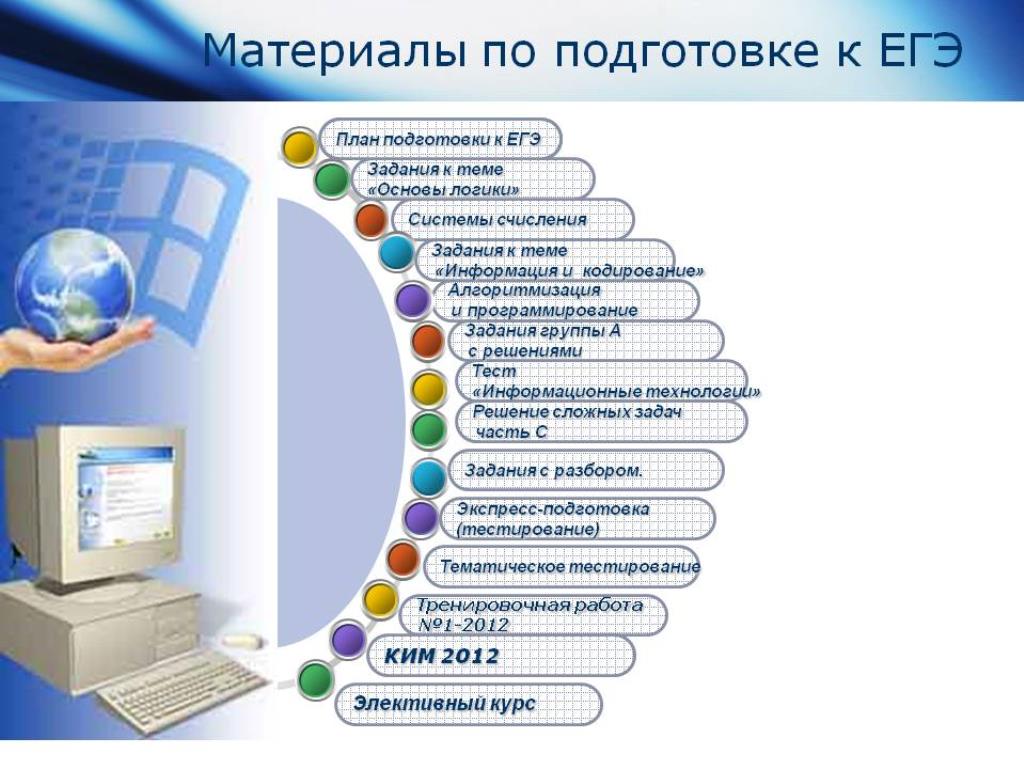 Материалы по подготовке к ЕГЭ

План подготовки к ЕГЭ

Задания к теме «Основы логики»

Системы счисления

Задания к теме «Информация и кодирование»

Алгоритмизация и программирование

Задания группы А с решениями

Тест «Информационные технологии»

Решение сложных задач часть С

Задания с разбором.

Экспресс-подготовка (тестирование)

Тематическое тестирование

Тренировочная работа №1-2012

КИМ 2012

Элективный курс